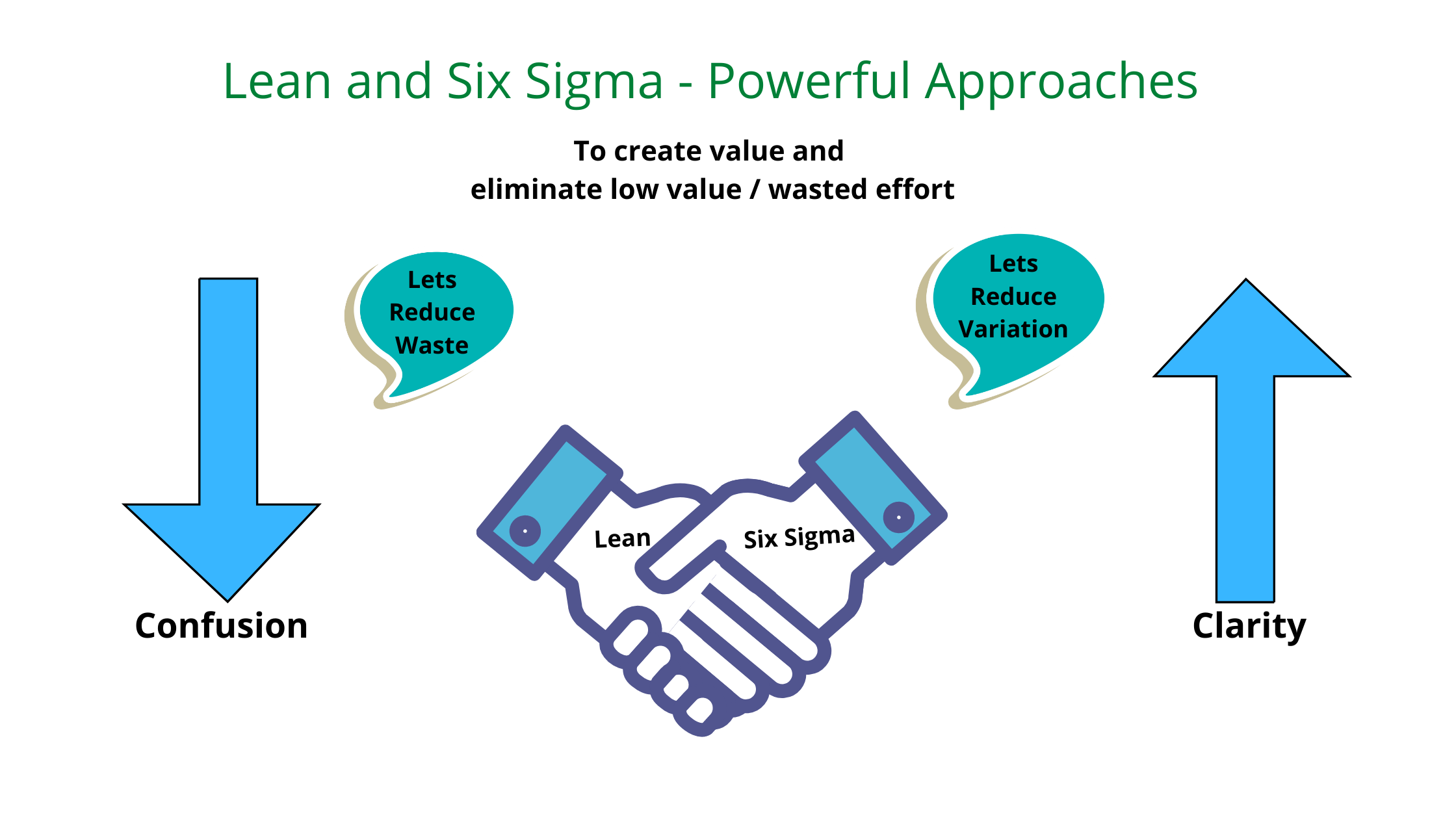 Lean and Six Sigma - Powerful Approaches

To create value and
eliminate low value / wasted effort

Lets Reduce Waste

Lets Reduce Variation

Lean

Six Sigma

Confusion

Clarity